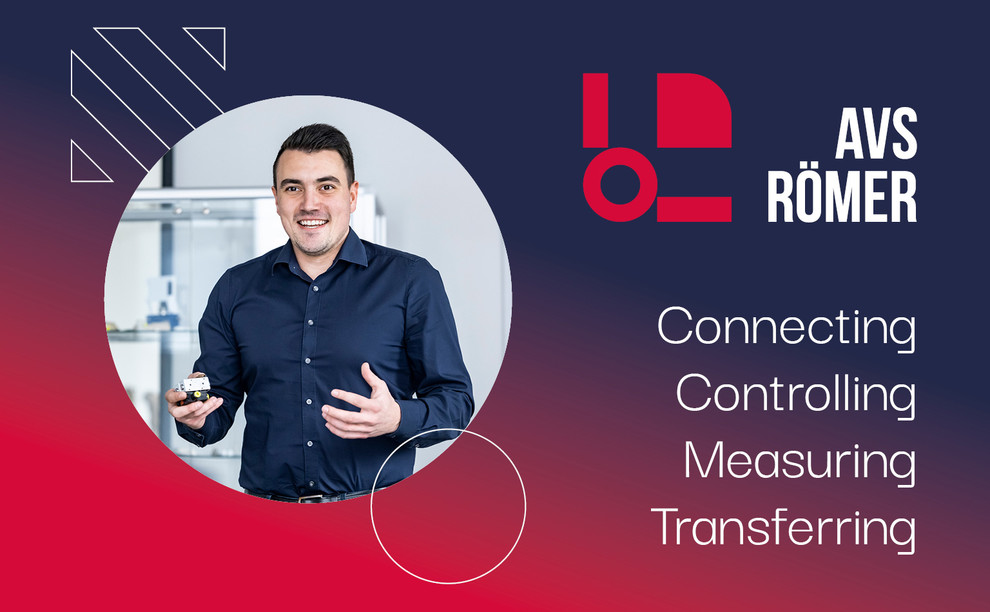 AVS RÖMER

Connecting
Controlling
Measuring
Transferring